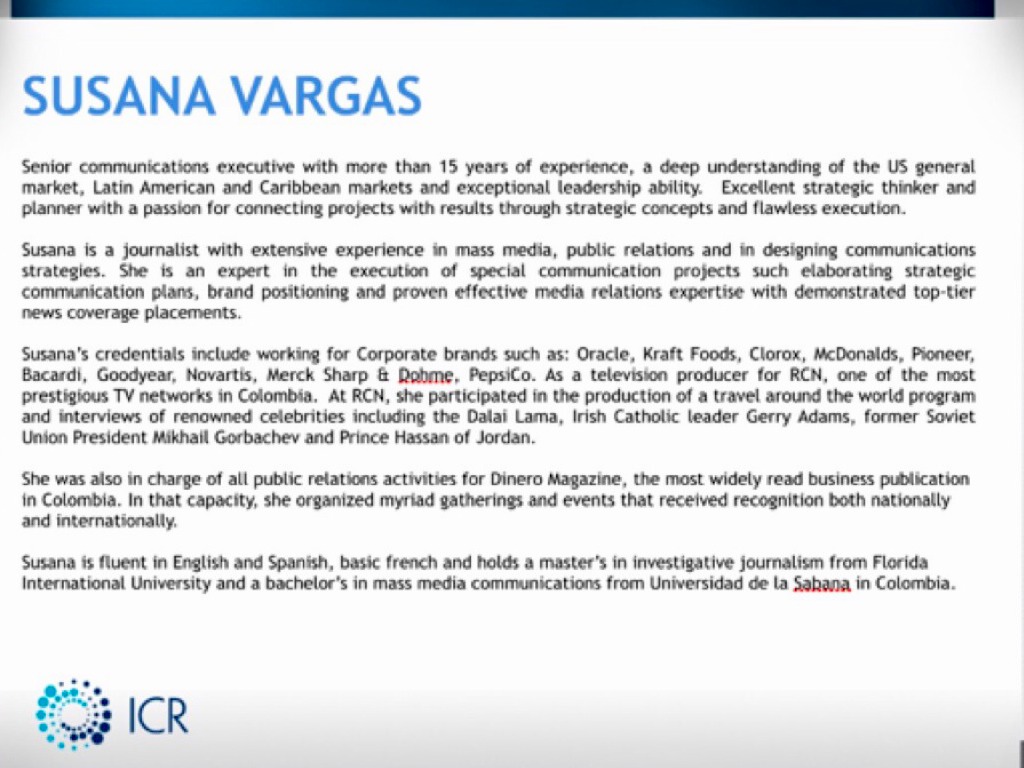 SUSANA VARGAS

Senior communications executive with more than 15 years of experience, a deep understanding of the US general market, Latin American and Caribbean markets and exceptional leadership ability. Excellent strategic thinker and planner with a passion for connecting projects with results through strategic concepts and flawless execution.

Susana is a journalist with extensive experience in mass media, public relations and in designing communications strategies. She is an expert in the execution of special communication projects such elaborating strategic communication plans, brand positioning and proven effective media relations expertise with demonstrated top-tier news coverage placements.

Susana's credentials include working for Corporate brands such as: Oracle, Kraft Foods, Clorox, McDonalds, Pioneer, Bacardi, Goodyear, Novartis, Merck Sharp & Dohme, PepsiCo. As a television producer for RCN, one of the most prestigious TV networks in Colombia. At RCN, she participated in the production of a travel around the world program and interviews of renowned celebrities including the Dalai Lama, Irish Catholic leader Gerry Adams, former Soviet Union President Mikhail Gorbachev and Prince Hassan of Jordan.

She was also in charge of all public relations activities for Dinero Magazine, the most widely read business publication in Colombia. In that capacity, she organized myriad gatherings and events that received recognition both nationally and internationally.

Susana is fluent in English and Spanish, basic french and holds a master's in investigative journalism from Florida International University and a bachelor's in mass media communications from Universidad de la Sabana in Colombia.

ICR